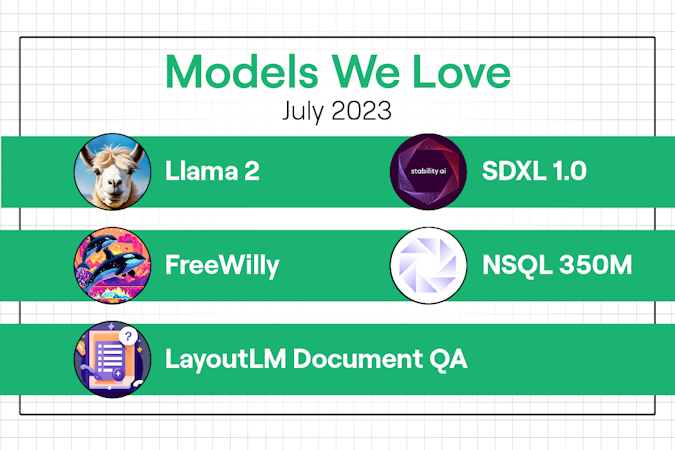 Models We Love
July 2023

Llama 2

stability ai

SDXL 1.0

FreeWilly

NSQL 350M

?

LayoutLM Document QA